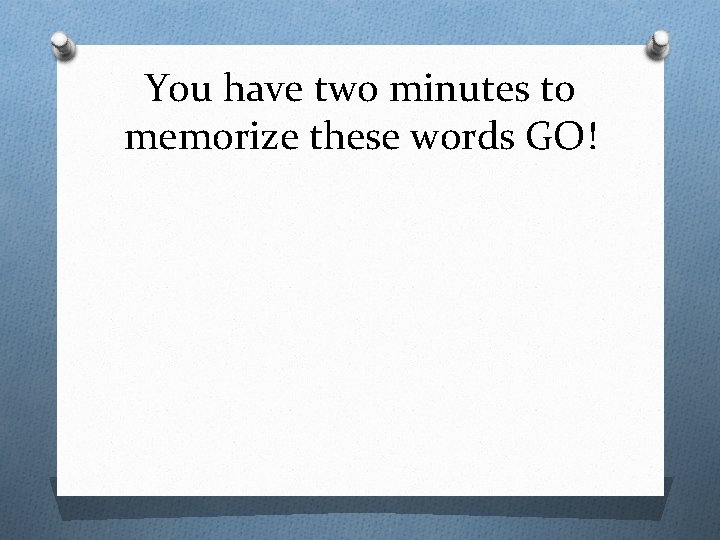 You have two minutes to memorize these words GO!